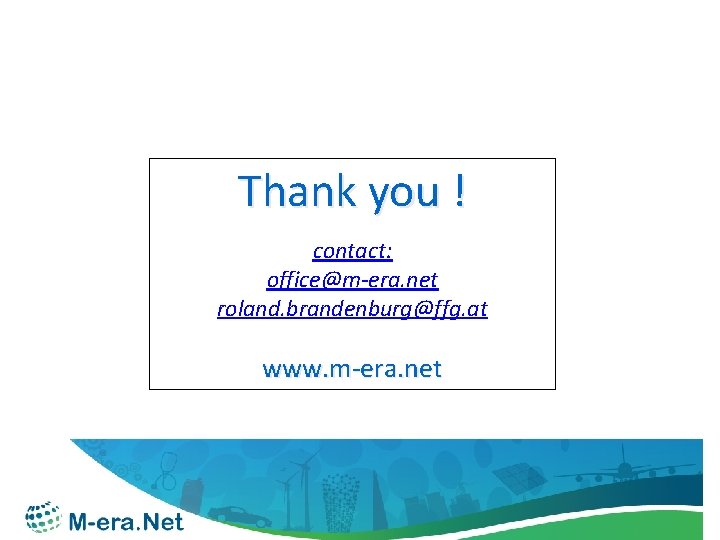 Thank you !

contact:
office@m-era.net
roland.brandenburg@ffg.at

www.m-era.net

M-era.Net